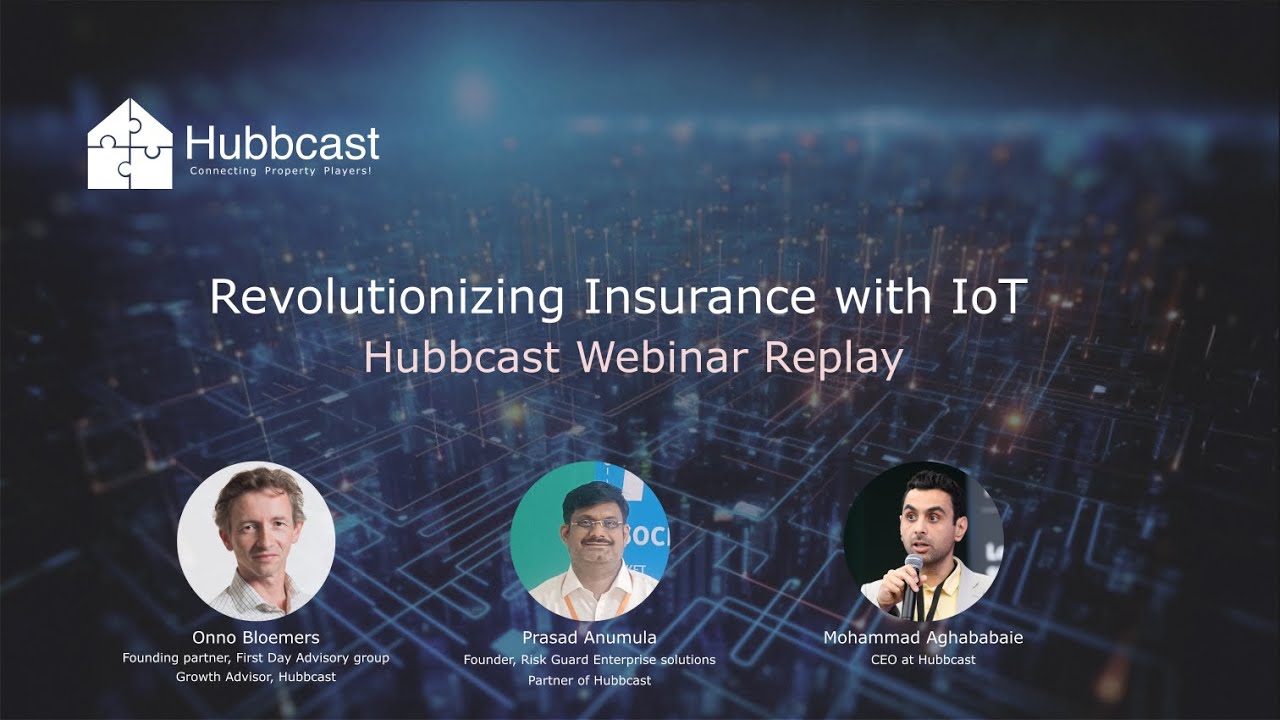 Hubbcast
Connecting Property Players!

Revolutionizing Insurance with IoT
Hubbcast Webinar Replay

Onno Bloemers
Founding partner, First Day Advisory group
Growth Advisor, Hubbcast

Prasad Anumula
Founder, Risk Guard Enterprise solutions
Partner of Hubbcast

Mohammad Aghababaie
CEO at Hubbcast